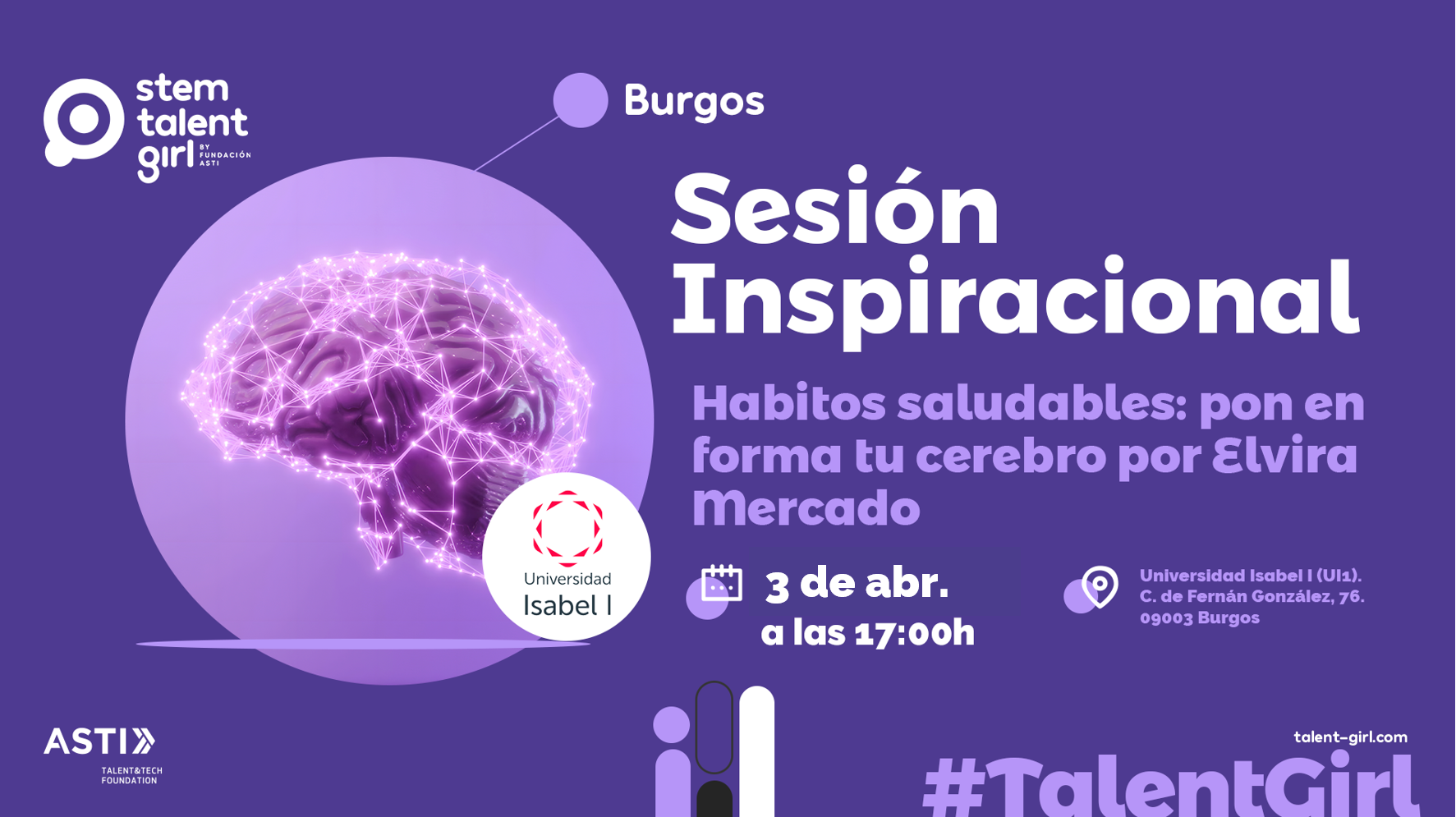 stem talent girl BY FUNDACIÓN ASTI

Burgos

Sesión Inspiracional

Habitos saludables: pon en forma tu cerebro por Elvira Mercado

Universidad Isabel I

3 de abr. a las 17:00h

Universidad Isabel I (UI1). C. de Fernán González, 76. 09003 Burgos

ASTI TALENT&TECH FOUNDATION

talent-girl.com

#TalentGirl